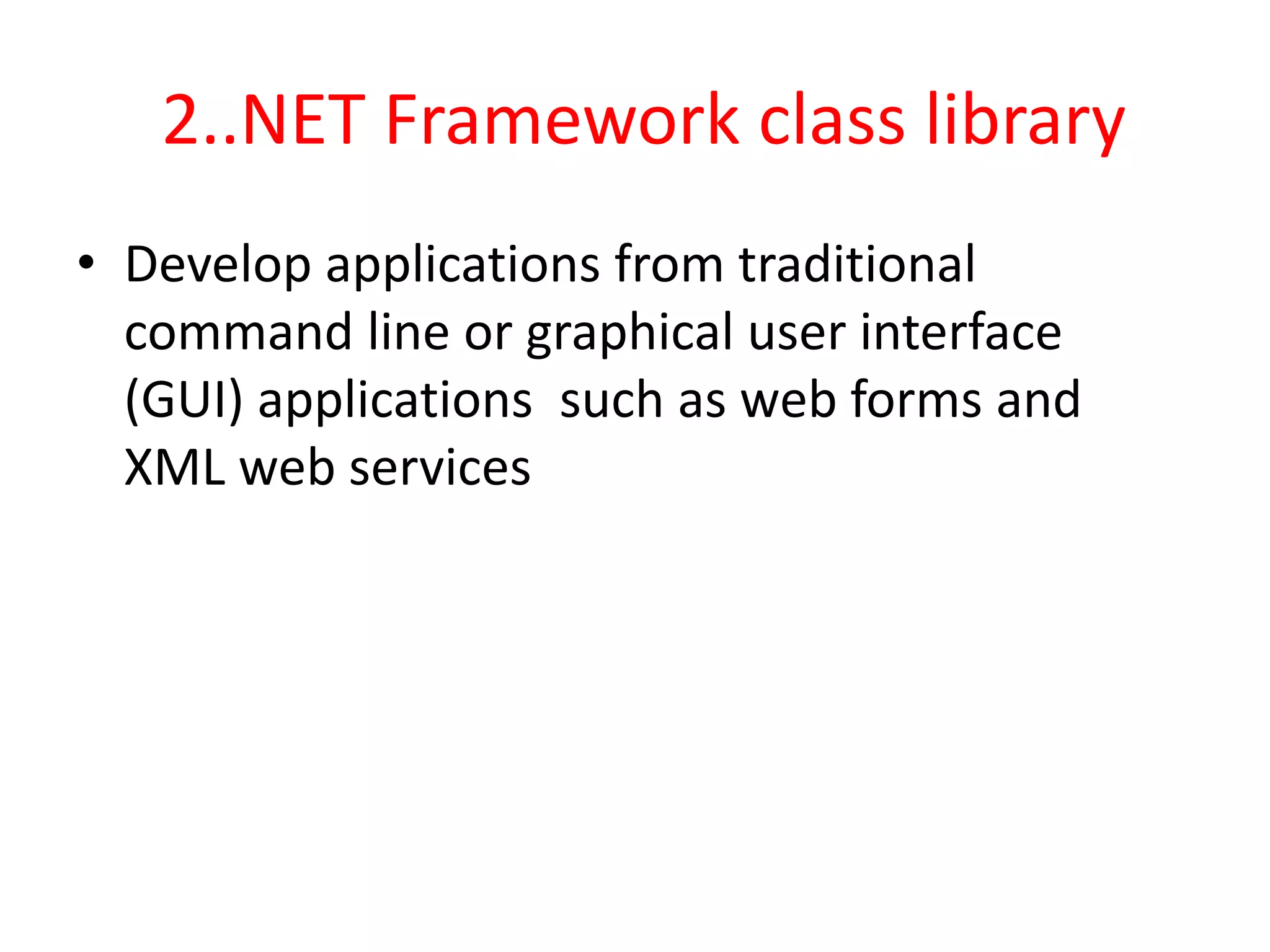 2..NET Framework class library

• Develop applications from traditional command line or graphical user interface (GUI) applications  such as web forms and XML web services